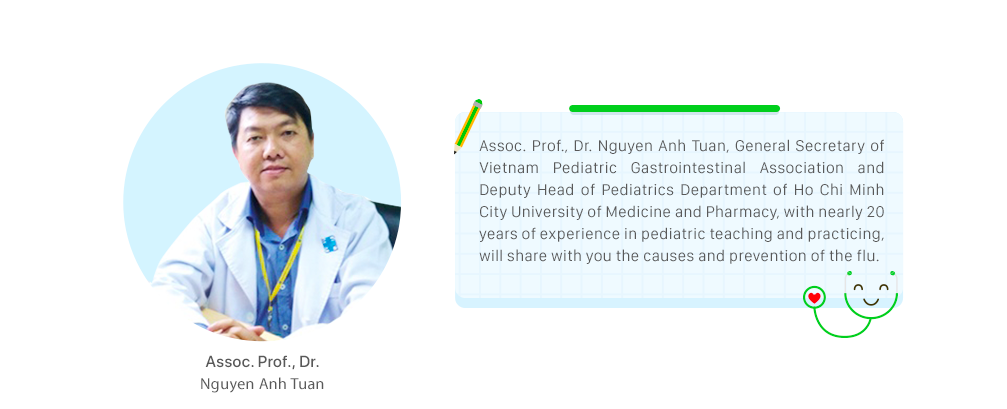 Assoc. Prof., Dr.
Nguyen Anh Tuan

Assoc. Prof., Dr. Nguyen Anh Tuan, General Secretary of Vietnam Pediatric Gastrointestinal Association and Deputy Head of Pediatrics Department of Ho Chi Minh City University of Medicine and Pharmacy, with nearly 20 years of experience in pediatric teaching and practicing, will share with you the causes and prevention of the flu.